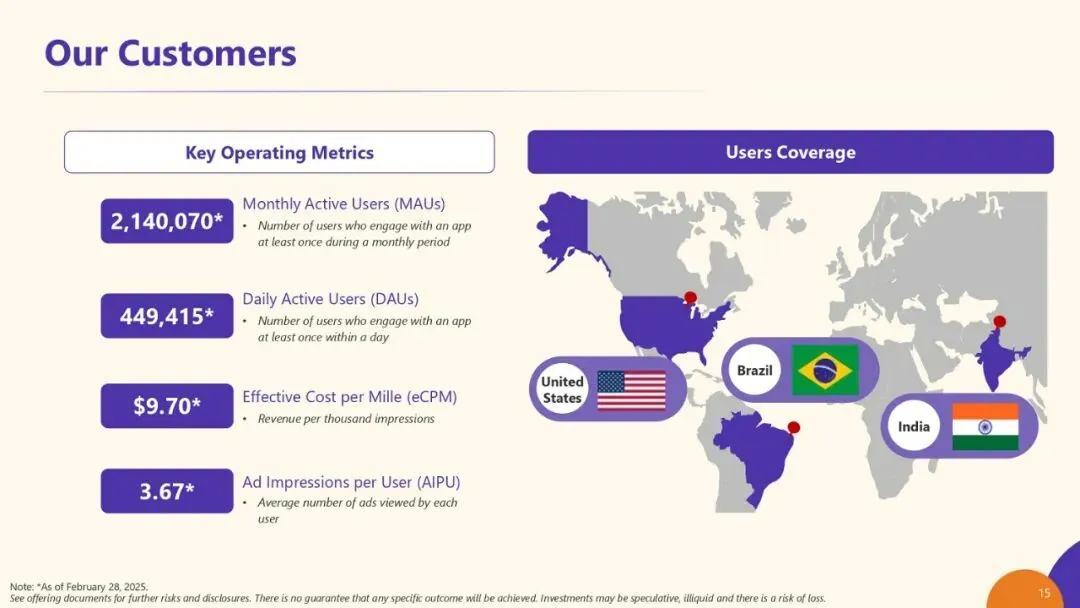 Our Customers

Key Operating Metrics

2,140,070*

Monthly Active Users (MAUs)

• Number of users who engage with an app at least once during a monthly period

449,415*

Daily Active Users (DAUs)

• Number of users who engage with an app at least once within a day

$9.70*

Effective Cost per Mille (eCPM)

• Revenue per thousand impressions

3.67*

Ad Impressions per User (AIPU)

• Average number of ads viewed by each user

Users Coverage

United States

Brazil

India

Note: *As of February 28, 2025.
See offering documents for further risks and disclosures. There is no guarantee that any specific outcome will be achieved. Investments may be speculative, illiquid and there is a risk of loss.

15